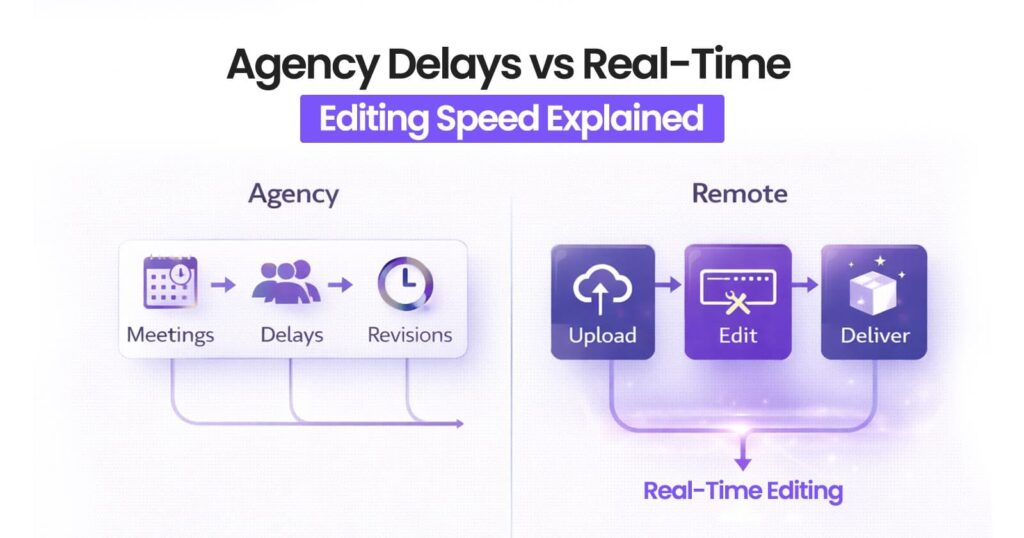 Agency Delays vs Real-Time
Editing Speed Explained

Agency

Meetings
Delays
Revisions

Remote

Upload
Edit
Deliver

Real-Time Editing